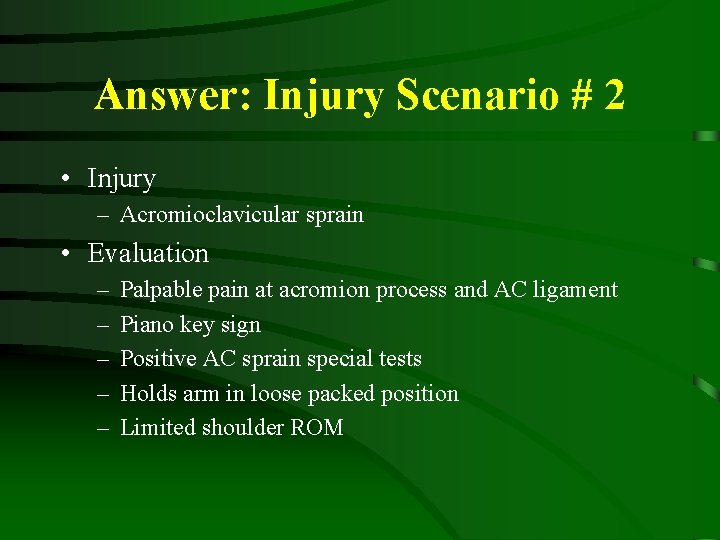 Answer: Injury Scenario # 2

• Injury
– Acromioclavicular sprain

• Evaluation
– Palpable pain at acromion process and AC ligament
– Piano key sign
– Positive AC sprain special tests
– Holds arm in loose packed position
– Limited shoulder ROM